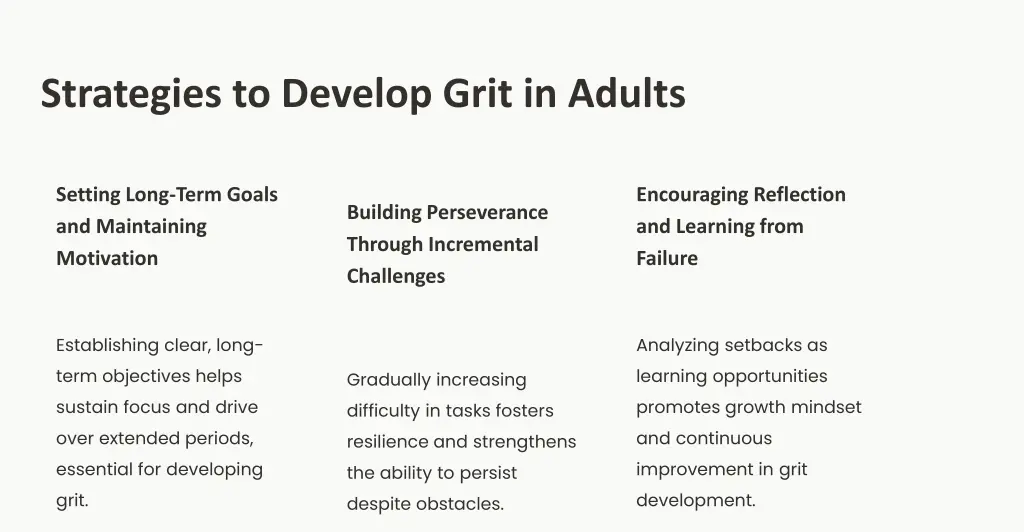 Strategies to Develop Grit in Adults

Setting Long-Term Goals and Maintaining Motivation

Establishing clear, long-term objectives helps sustain focus and drive over extended periods, essential for developing grit.

Building Perseverance Through Incremental Challenges

Gradually increasing difficulty in tasks fosters resilience and strengthens the ability to persist despite obstacles.

Encouraging Reflection and Learning from Failure

Analyzing setbacks as learning opportunities promotes growth mindset and continuous improvement in grit development.